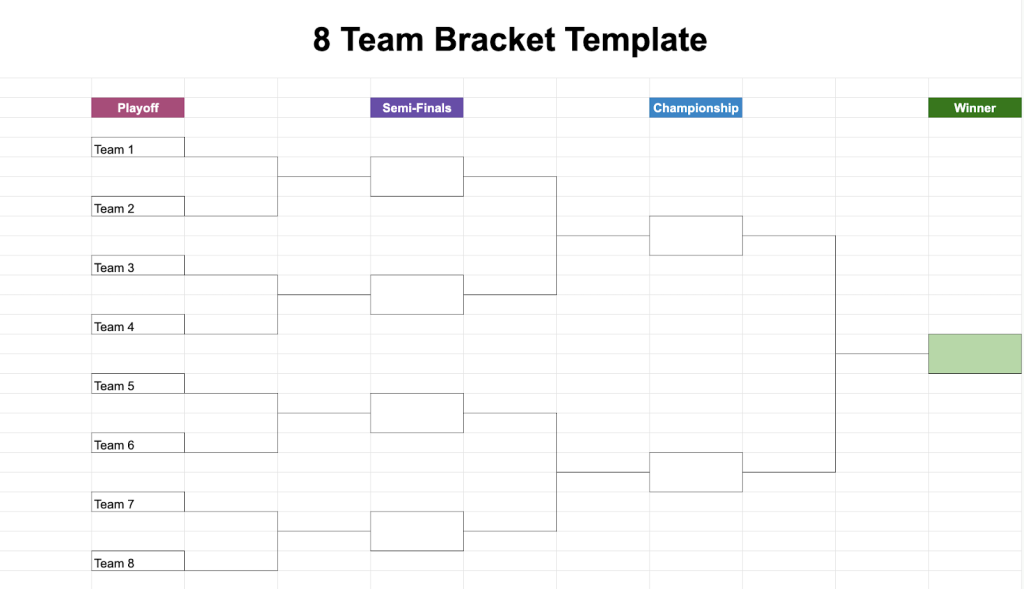 8 Team Bracket Template

Playoff

Semi-Finals

Championship

Winner

Team 1

Team 2

Team 3

Team 4

Team 5

Team 6

Team 7

Team 8